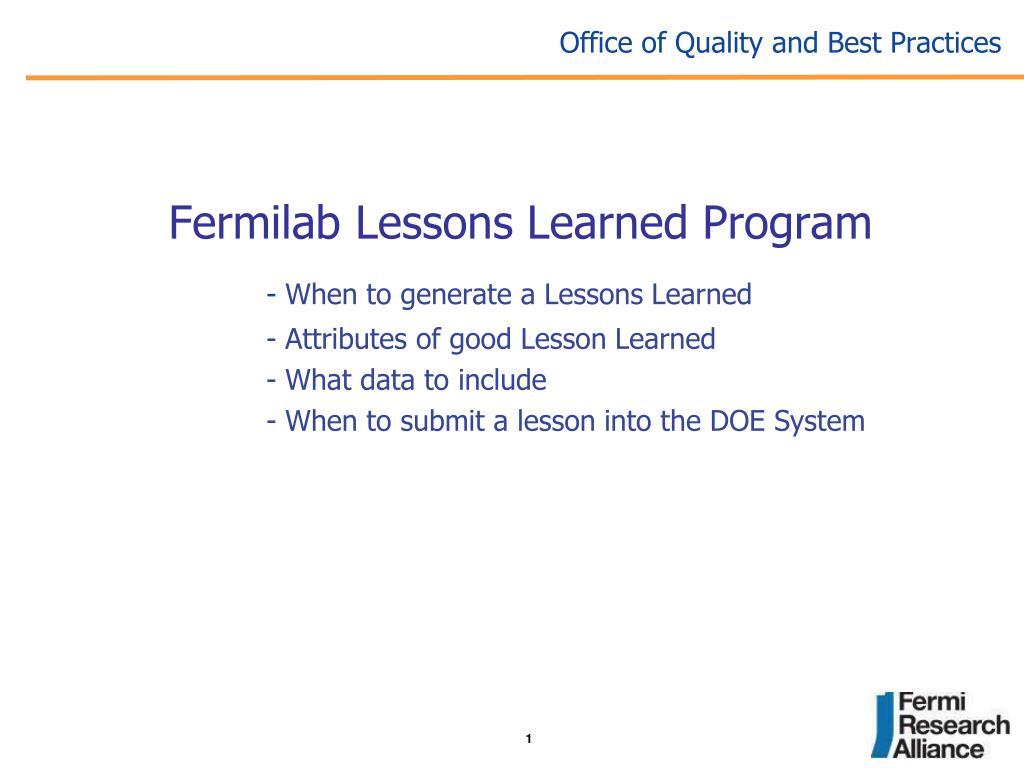 Office of Quality and Best Practices

Fermilab Lessons Learned Program

- When to generate a Lessons Learned
- Attributes of good Lesson Learned
- What data to include
- When to submit a lesson into the DOE System

1

Fermi Research Alliance